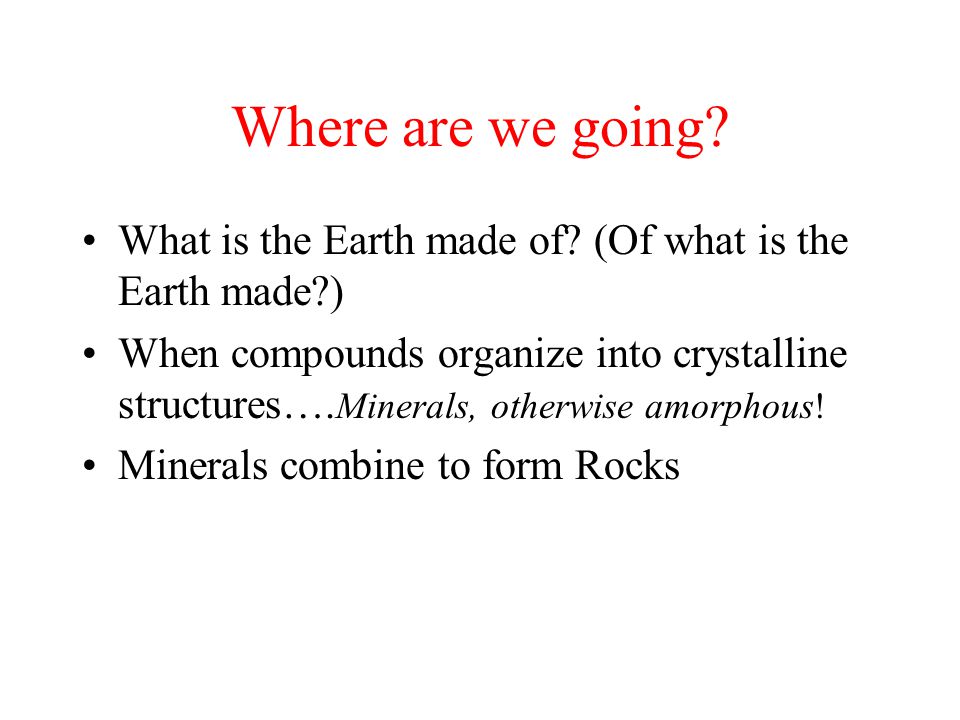 Where are we going?

• What is the Earth made of? (Of what is the Earth made?)
• When compounds organize into crystalline structures….Minerals, otherwise amorphous!
• Minerals combine to form Rocks